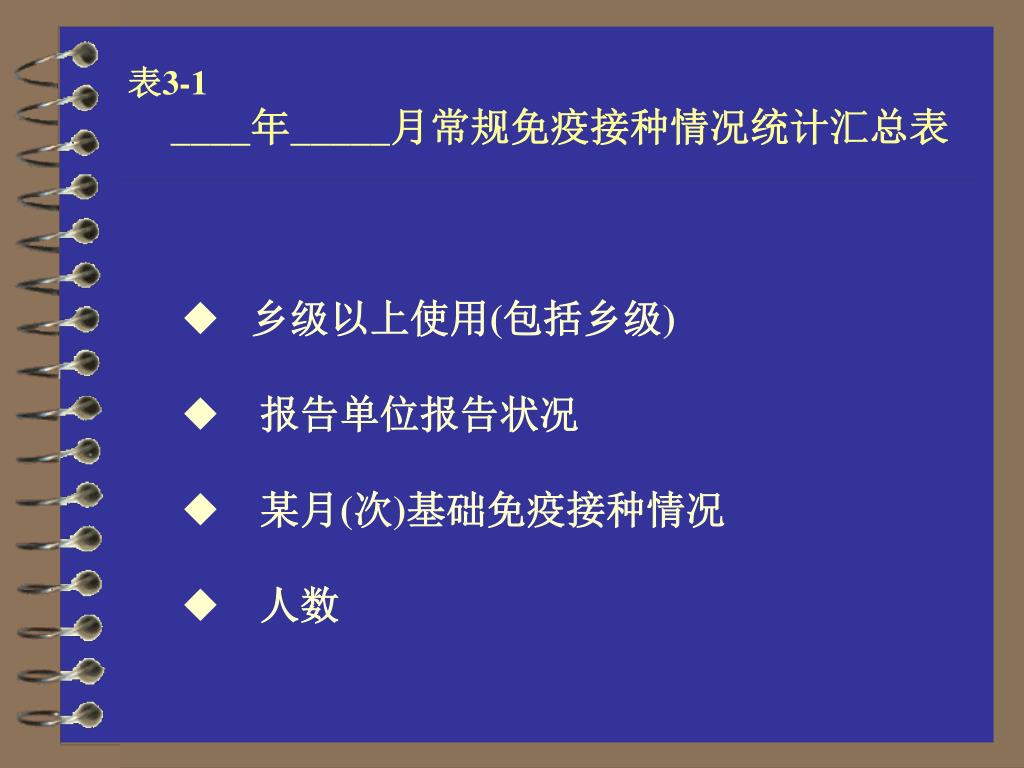 表3-1
____年_____月常规免疫接种情况统计汇总表

◆ 乡级以上使用(包括乡级)

◆ 报告单位报告状况

◆ 某月(次)基础免疫接种情况

◆ 人数